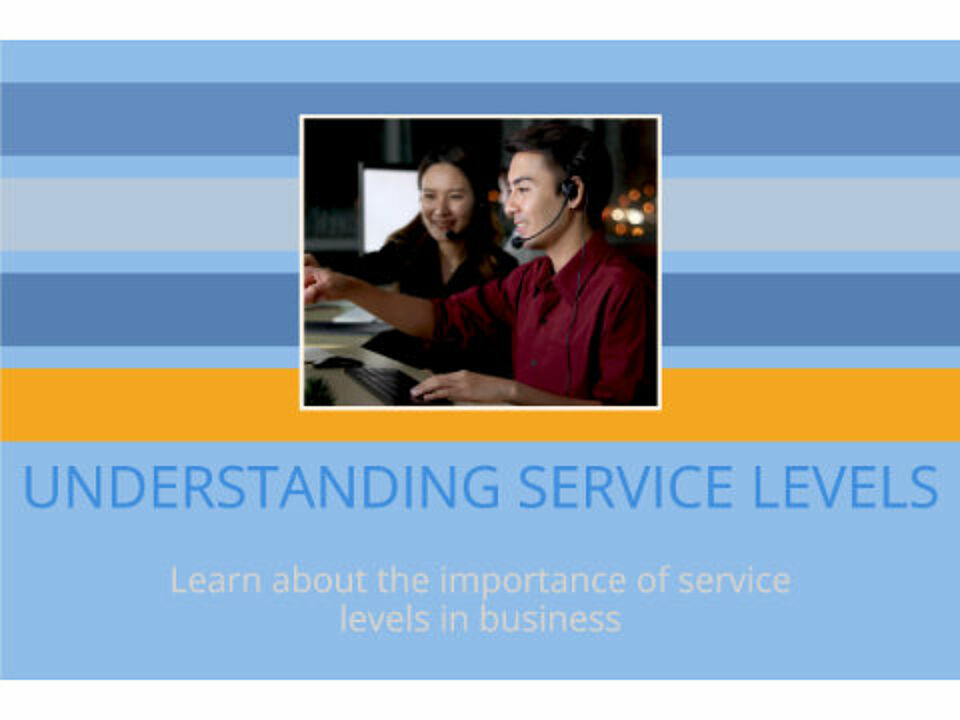 UNDERSTANDING SERVICE LEVELS

Learn about the importance of service levels in business